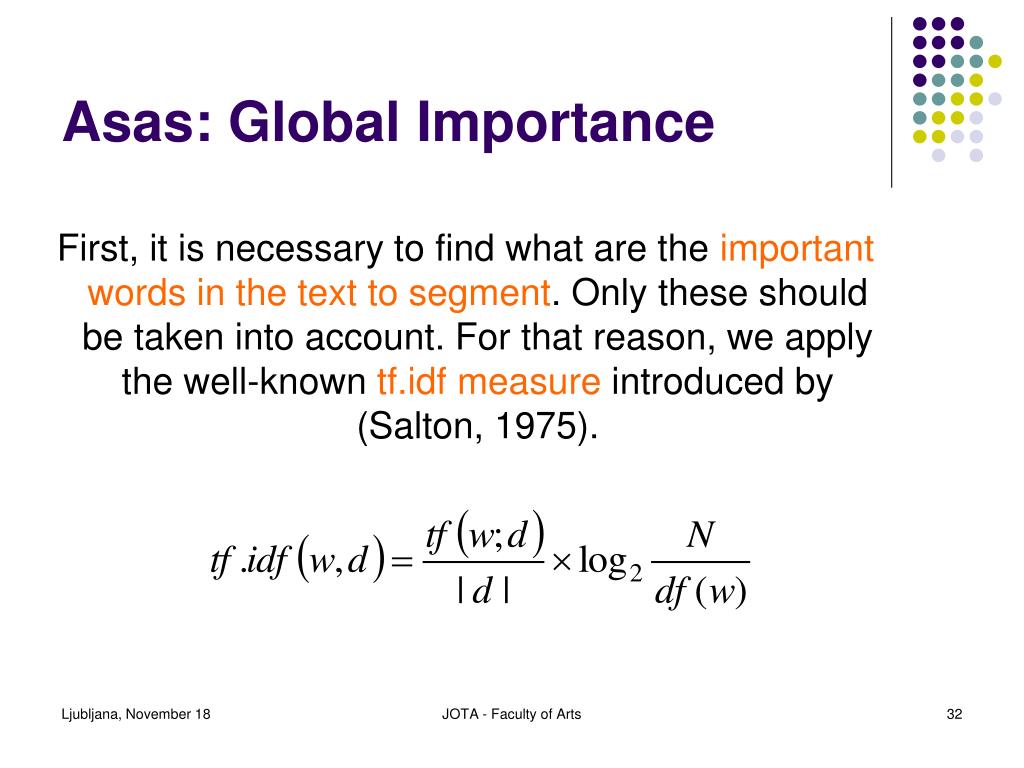 Asas: Global Importance

First, it is necessary to find what are the important words in the text to segment. Only these should be taken into account. For that reason, we apply the well-known tf.idf measure introduced by (Salton, 1975).

$tf.idf(w,d) = \frac{tf(w;d)}{|d|} \times \log_2 \frac{N}{df(w)}$

Ljubljana, November 18

JOTA - Faculty of Arts

32